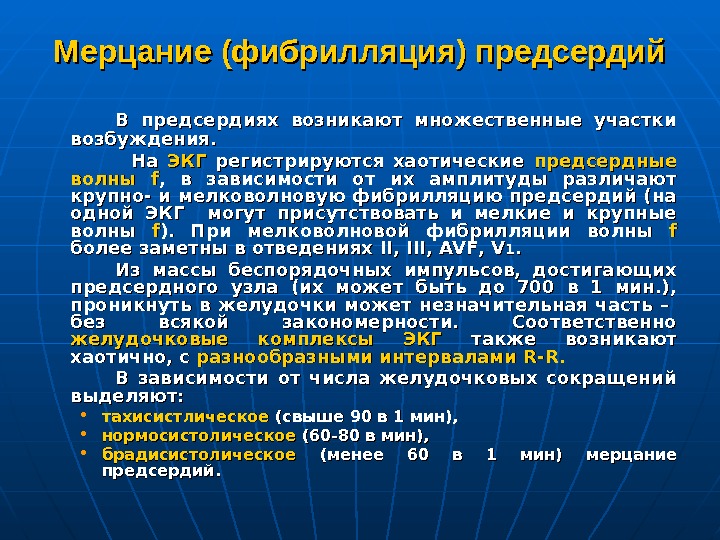 Мерцание (фибрилляция) предсердий

В предсердиях возникают множественные участки возбуждения.

На ЭКГ регистрируются хаотические предсердные волны f, в зависимости от их амплитуды различают крупно- и мелковолновую фибрилляцию предсердий (на одной ЭКГ могут присутствовать и мелкие и крупные волны f). При мелковолновой фибрилляции волны f более заметны в отведениях II, III, AVF, V1.

Из массы беспорядочных импульсов, достигающих предсердного узла (их может быть до 700 в 1 мин.), проникнуть в желудочки может незначительная часть – без всякой закономерности. Соответственно желудочковые комплексы ЭКГ также возникают хаотично, с разнообразными интервалами R-R.

В зависимости от числа желудочковых сокращений выделяют:
• тахисистлическое (свыше 90 в 1 мин),
• нормосистолическое (60-80 в мин),
• брадисистолическое (менее 60 в 1 мин) мерцание предсердий.